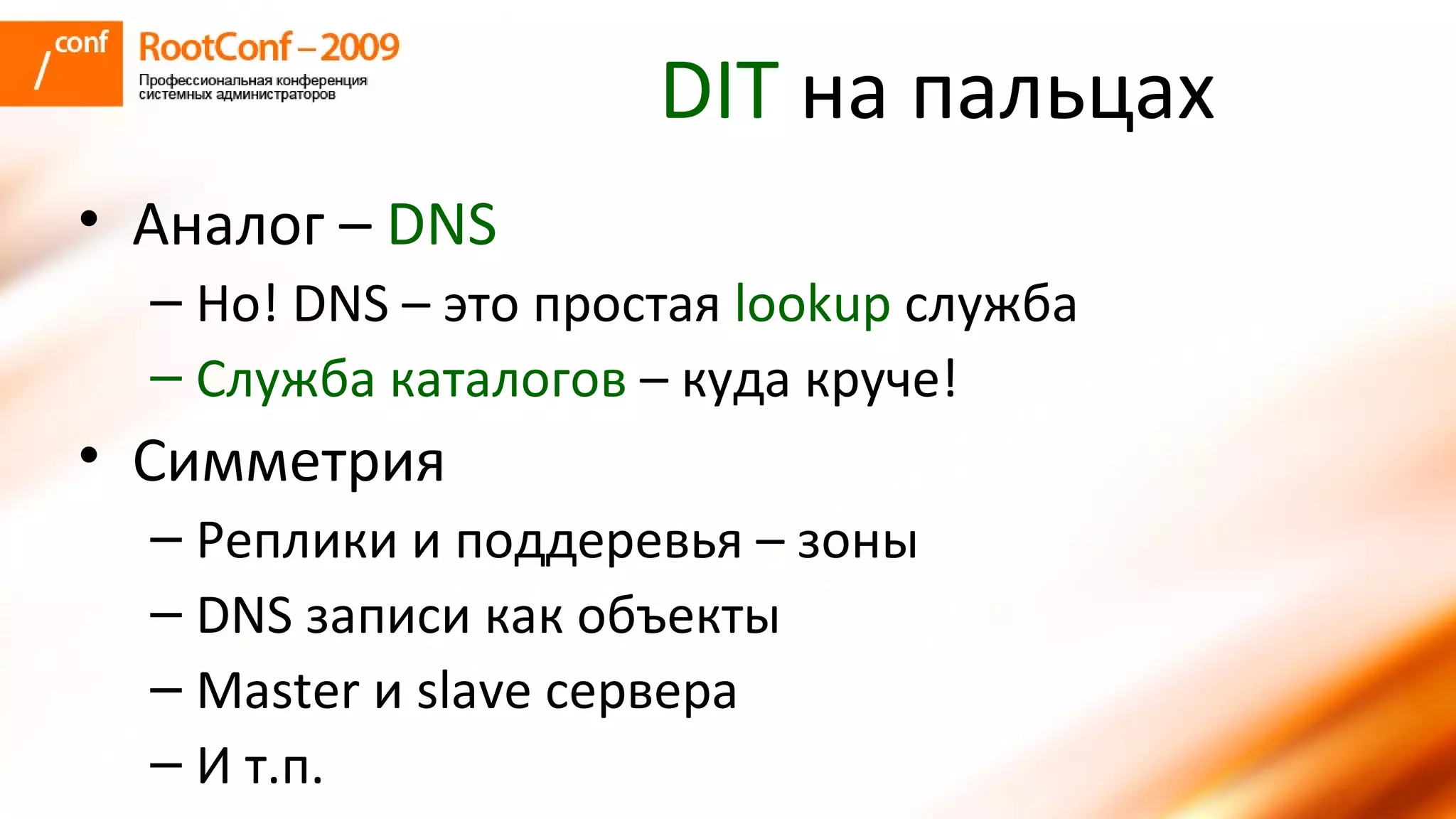 /conf RootConf – 2009
Профессиональная конференция системных администраторов

DIT на пальцах

• Аналог – DNS
– Но! DNS – это простая lookup служба
– Служба каталогов – куда круче!
• Симметрия
– Реплики и поддеревья – зоны
– DNS записи как объекты
– Master и slave сервера
– И т.п.